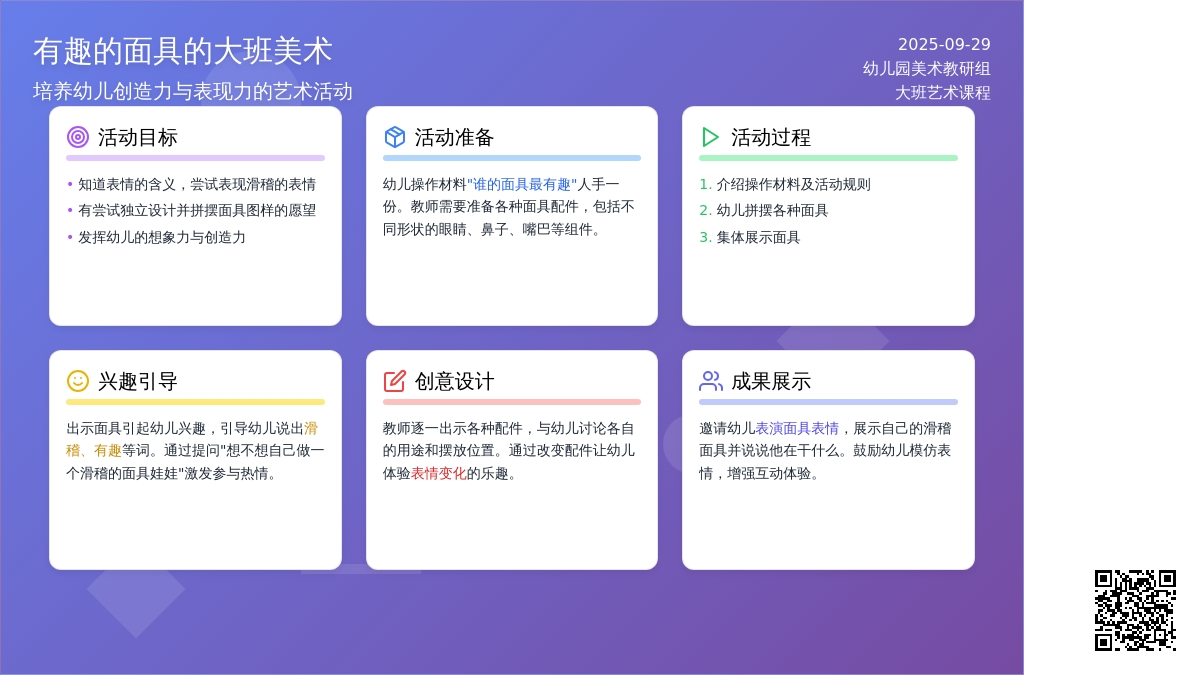 有趣的面具的大班美术

培养幼儿创造力与表现力的艺术活动

2025-09-29
幼儿园美术教研组
大班艺术课程

活动目标

• 知道表情的含义，尝试表现滑稽的表情
• 有尝试独立设计并拼摆面具图样的愿望
• 发挥幼儿的想象力与创造力

活动准备

幼儿操作材料"谁的面具最有趣"人手一份。教师需要准备各种面具配件，包括不同形状的眼睛、鼻子、嘴巴等组件。

活动过程

1. 介绍操作材料及活动规则
2. 幼儿拼摆各种面具
3. 集体展示面具

兴趣引导

出示面具引起幼儿兴趣，引导幼儿说出滑稽、有趣等词。通过提问"想不想自己做一个滑稽的面具娃娃"激发参与热情。

创意设计

教师逐一出示各种配件，与幼儿讨论各自的用途和摆放位置。通过改变配件让幼儿体验表情变化的乐趣。

成果展示

邀请幼儿表演面具表情，展示自己的滑稽面具并说说他在干什么。鼓励幼儿模仿表情，增强互动体验。